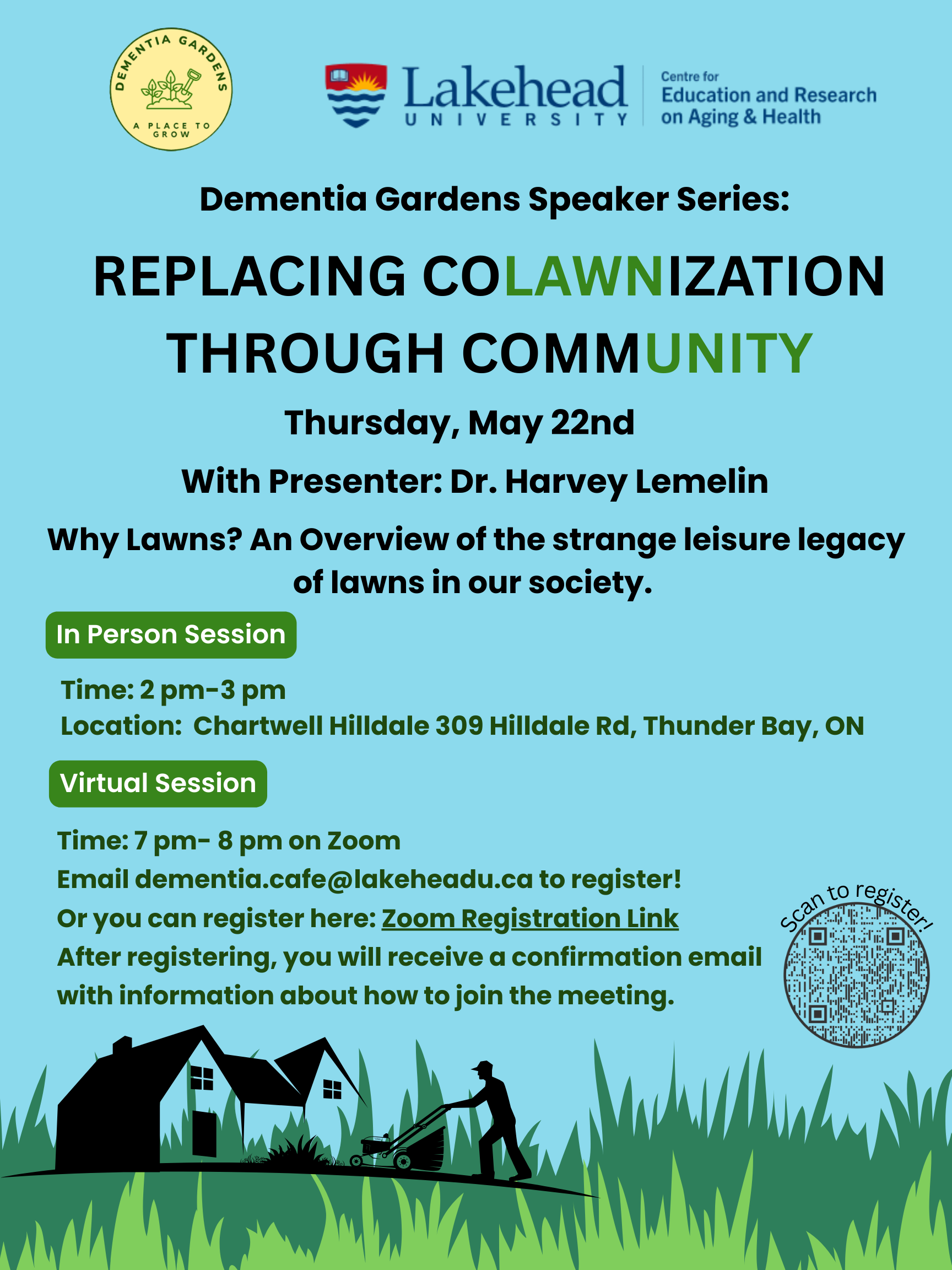 DEMENTIA GARDENS
A PLACE TO GROW

Lakehead UNIVERSITY

Centre for Education and Research on Aging & Health

Dementia Gardens Speaker Series:

REPLACING COLAWNIZATION THROUGH COMMUNITY

Thursday, May 22nd

With Presenter: Dr. Harvey Lemelin

Why Lawns? An Overview of the strange leisure legacy of lawns in our society.

In Person Session

Time: 2 pm-3 pm
Location: Chartwell Hilldale 309 Hilldale Rd, Thunder Bay, ON

Virtual Session

Time: 7 pm- 8 pm on Zoom
Email dementia.cafe@lakeheadu.ca to register!
Or you can register here: Zoom Registration Link
After registering, you will receive a confirmation email with information about how to join the meeting.

Scan to register!